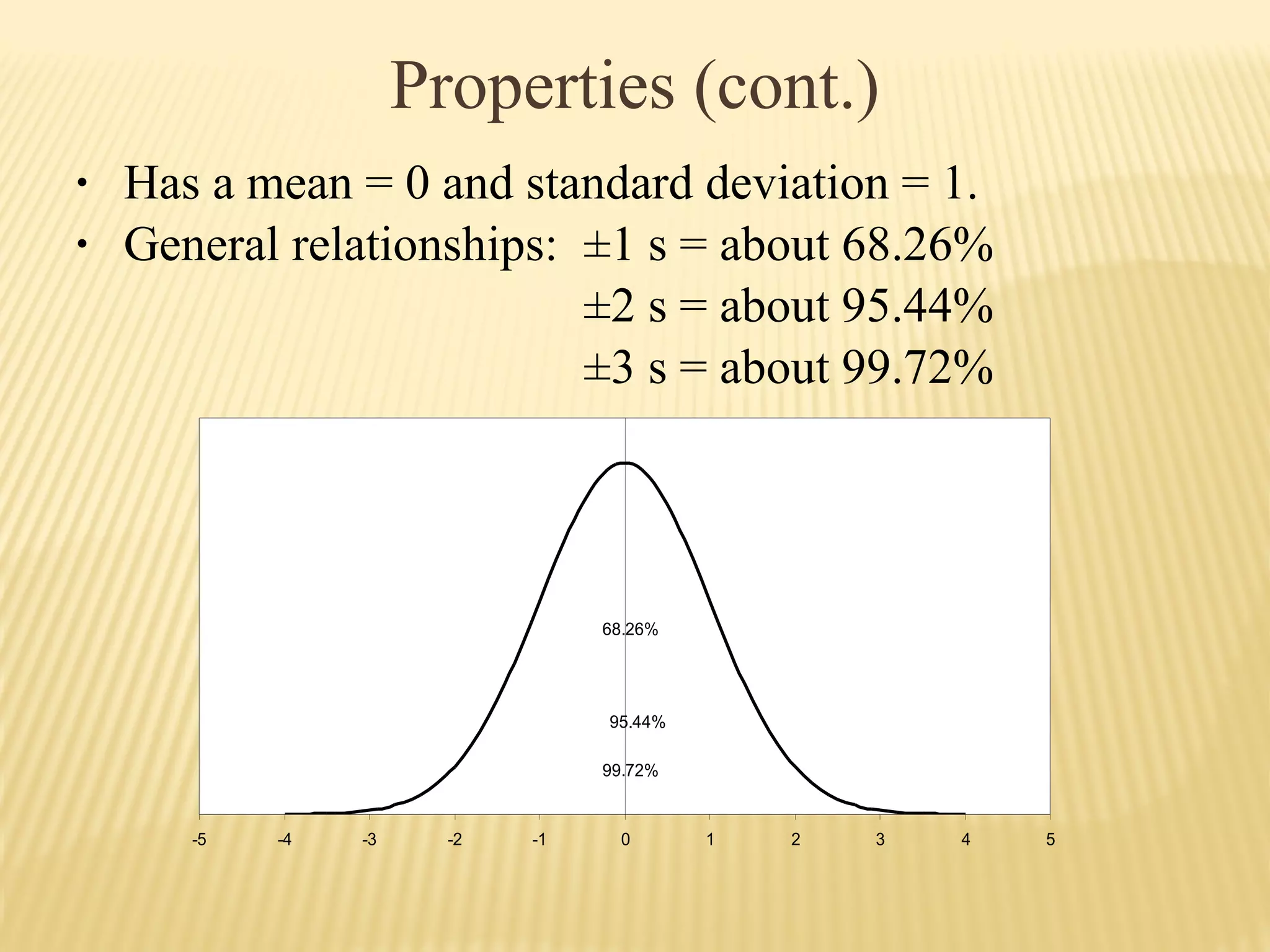 Properties (cont.)

• Has a mean = 0 and standard deviation = 1.
• General relationships: ±1 s = about 68.26%
±2 s = about 95.44%
±3 s = about 99.72%

68.26%

95.44%

99.72%

-5 -4 -3 -2 -1 0 1 2 3 4 5